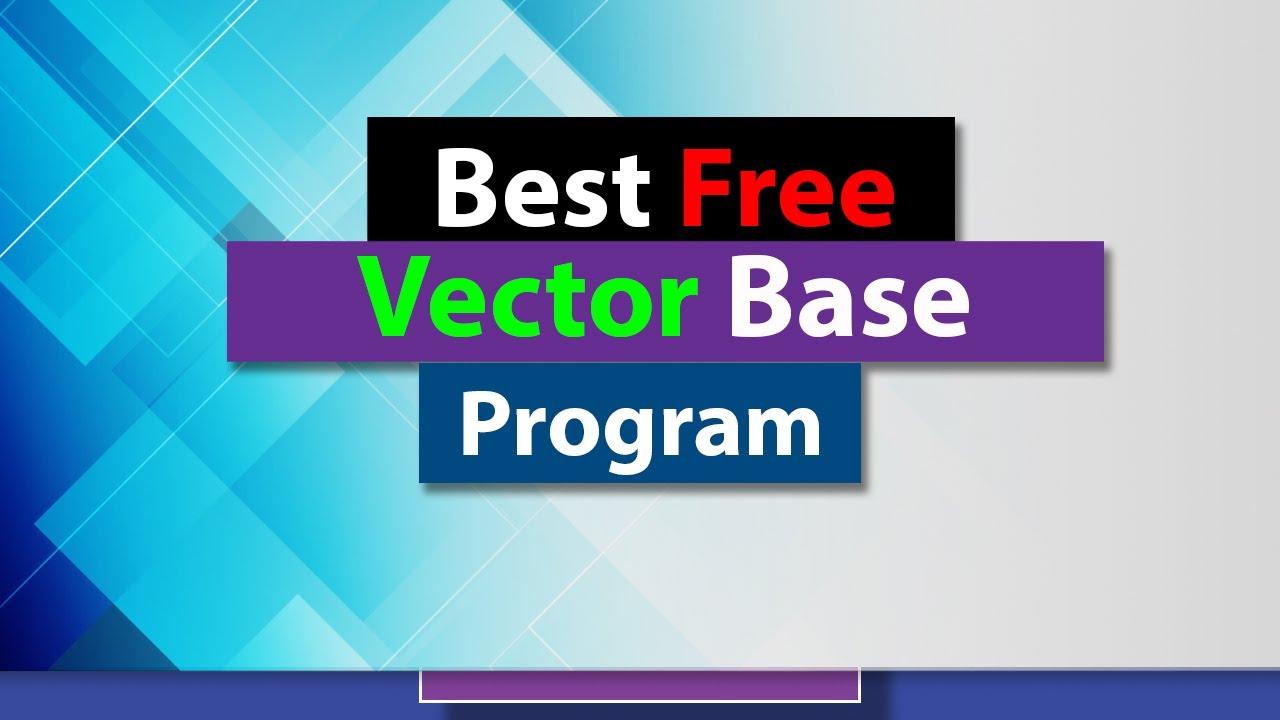 Best Free
Vector Base
Program